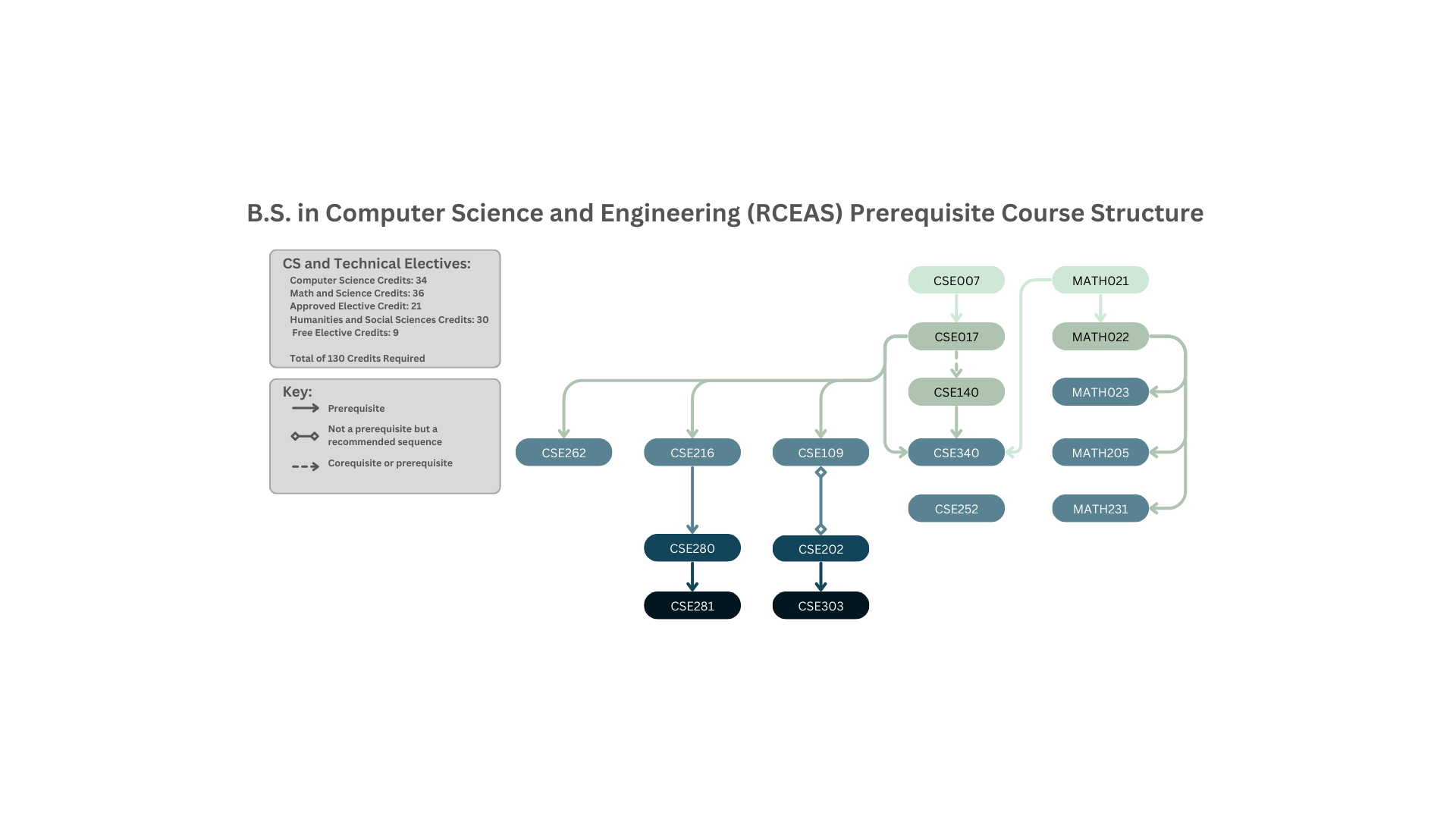 B.S. in Computer Science and Engineering (RCEAS) Prerequisite Course Structure

CS and Technical Electives:
Computer Science Credits: 34
Math and Science Credits: 36
Approved Elective Credit: 21
Humanities and Social Sciences Credits: 30
Free Elective Credits: 9

Total of 130 Credits Required

Key:
Prerequisite
Not a prerequisite but a recommended sequence
Corequisite or prerequisite

CSE007
MATH021
CSE017
MATH022
CSE140
MATH023
CSE262
CSE216
CSE109
CSE340
MATH205
CSE252
MATH231
CSE280
CSE202
CSE281
CSE303